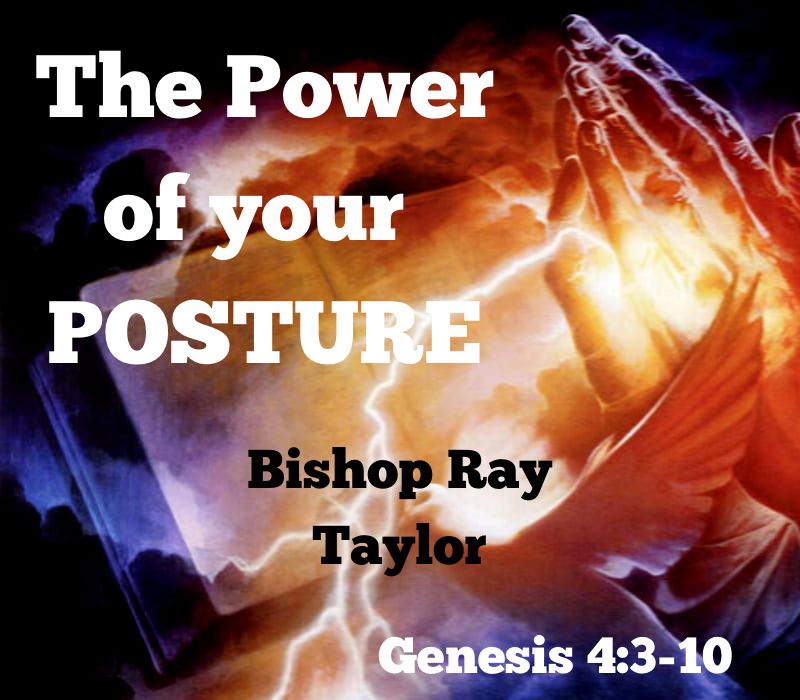 The Power of your POSTURE

Bishop Ray Taylor

Genesis 4:3-10